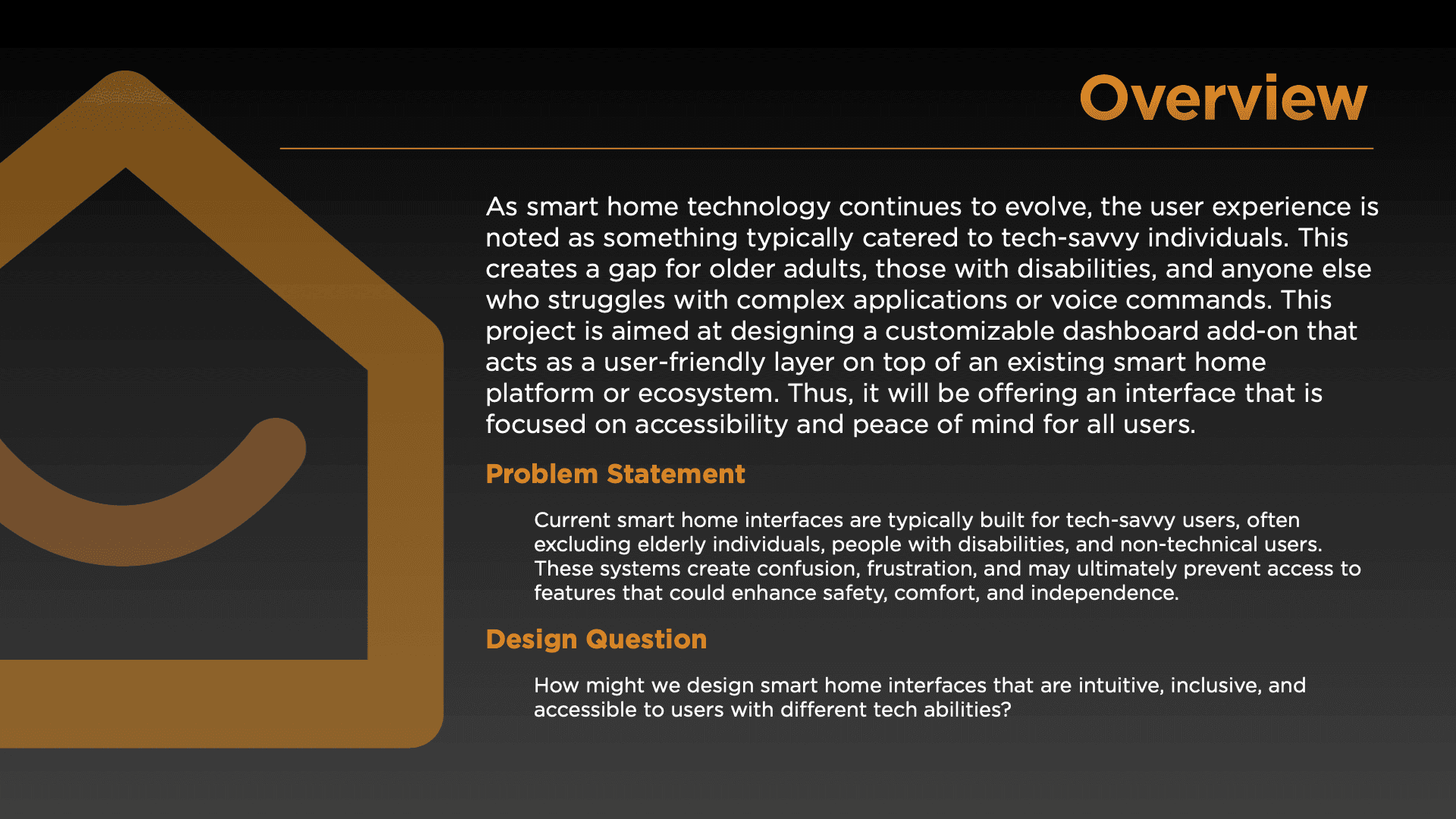 Overview

As smart home technology continues to evolve, the user experience is noted as something typically catered to tech-savvy individuals. This creates a gap for older adults, those with disabilities, and anyone else who struggles with complex applications or voice commands. This project is aimed at designing a customizable dashboard add-on that acts as a user-friendly layer on top of an existing smart home platform or ecosystem. Thus, it will be offering an interface that is focused on accessibility and peace of mind for all users.

Problem Statement

Current smart home interfaces are typically built for tech-savvy users, often excluding elderly individuals, people with disabilities, and non-technical users. These systems create confusion, frustration, and may ultimately prevent access to features that could enhance safety, comfort, and independence.

Design Question

How might we design smart home interfaces that are intuitive, inclusive, and accessible to users with different tech abilities?